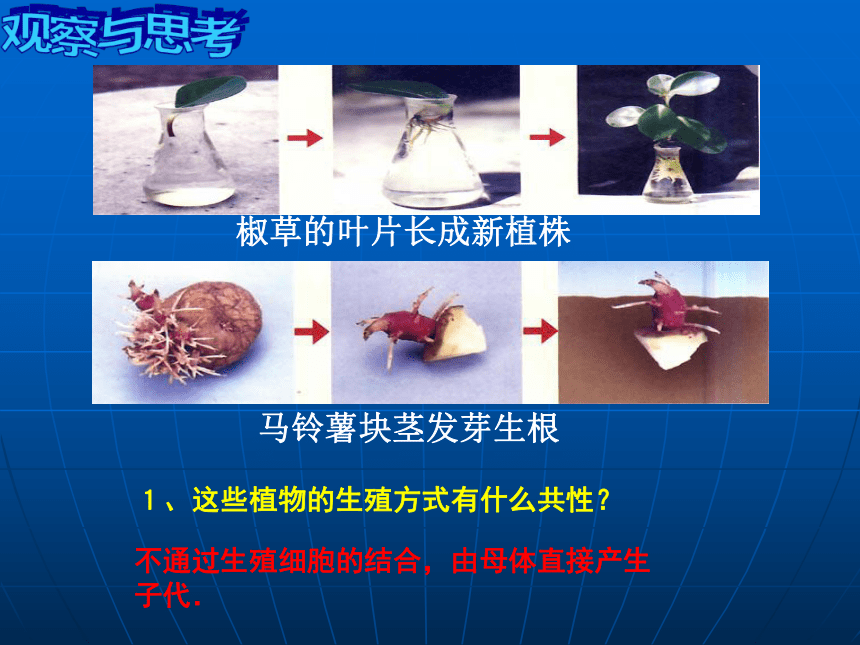 观察与思考

椒草的叶片长成新植株

马铃薯块茎发芽生根

1、这些植物的生殖方式有什么共性？

不通过生殖细胞的结合，由母体直接产生子代.